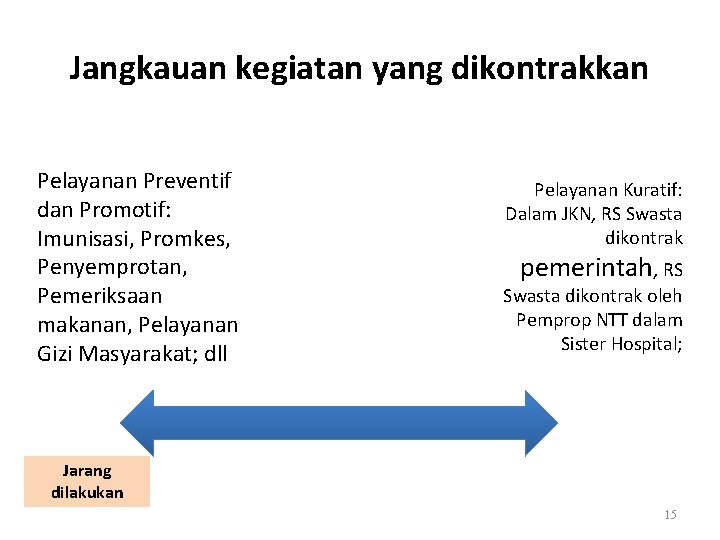 Jangkauan kegiatan yang dikontrakkan

Pelayanan Preventif dan Promotif: Imunisasi, Promkes, Penyemprotan, Pemeriksaan makanan, Pelayanan Gizi Masyarakat; dll

Pelayanan Kuratif: Dalam JKN, RS Swasta dikontrak pemerintah, RS Swasta dikontrak oleh Pemprop NTT dalam Sister Hospital;

Jarang dilakukan

15